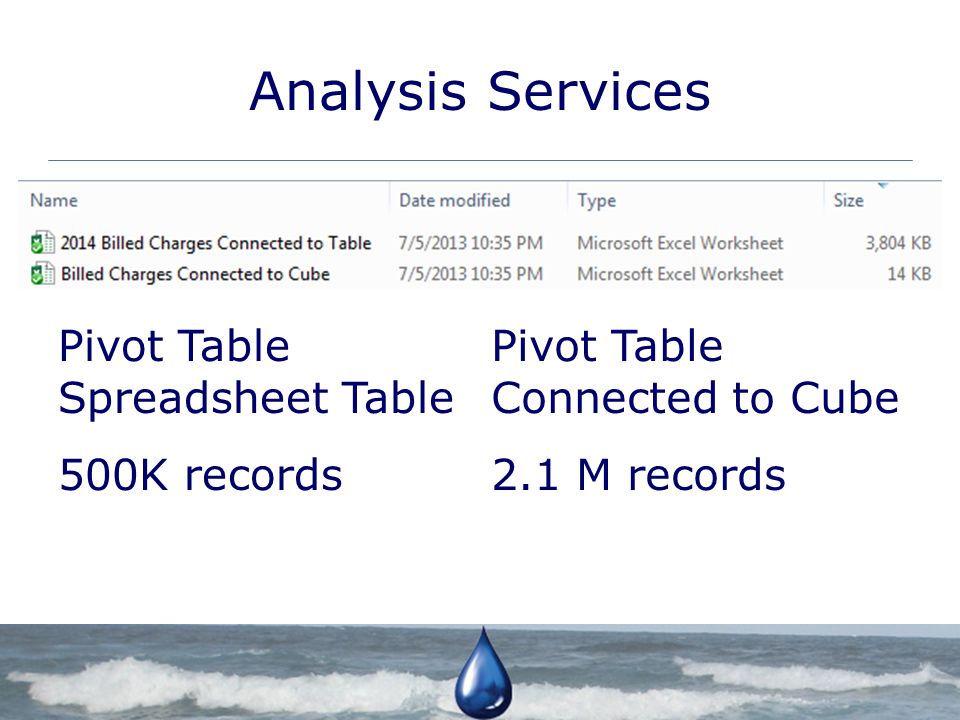 Analysis Services

| Name | Date modified | Type | Size |
|---|---|---|---|
| 2014 Billed Charges Connected to Table | 7/5/2013 10:35 PM | Microsoft Excel Worksheet | 3,804 KB |
| Billed Charges Connected to Cube | 7/5/2013 10:35 PM | Microsoft Excel Worksheet | 14 KB |

Pivot Table
Spreadsheet Table

500K records

Pivot Table
Connected to Cube

2.1 M records